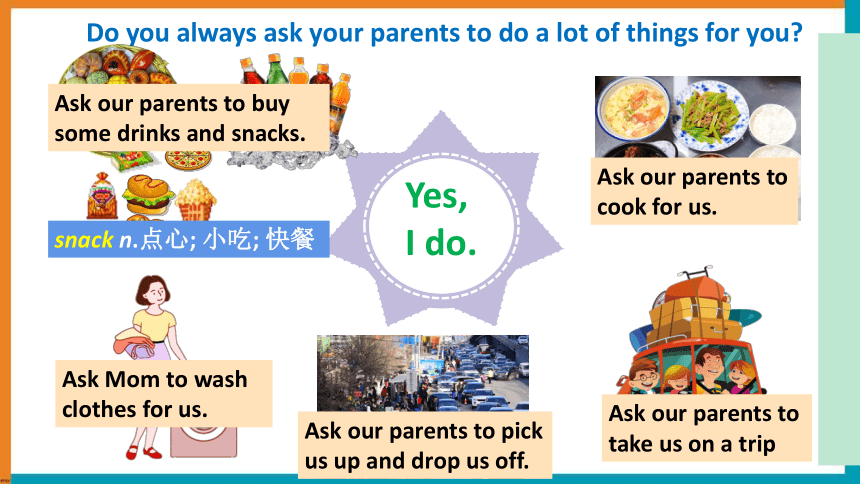 Do you always ask your parents to do a lot of things for you?

Ask our parents to buy some drinks and snacks.

snack n.点心; 小吃; 快餐

Yes, I do.

Ask our parents to cook for us.

Ask Mom to wash clothes for us.

Ask our parents to pick us up and drop us off.

Ask our parents to take us on a trip